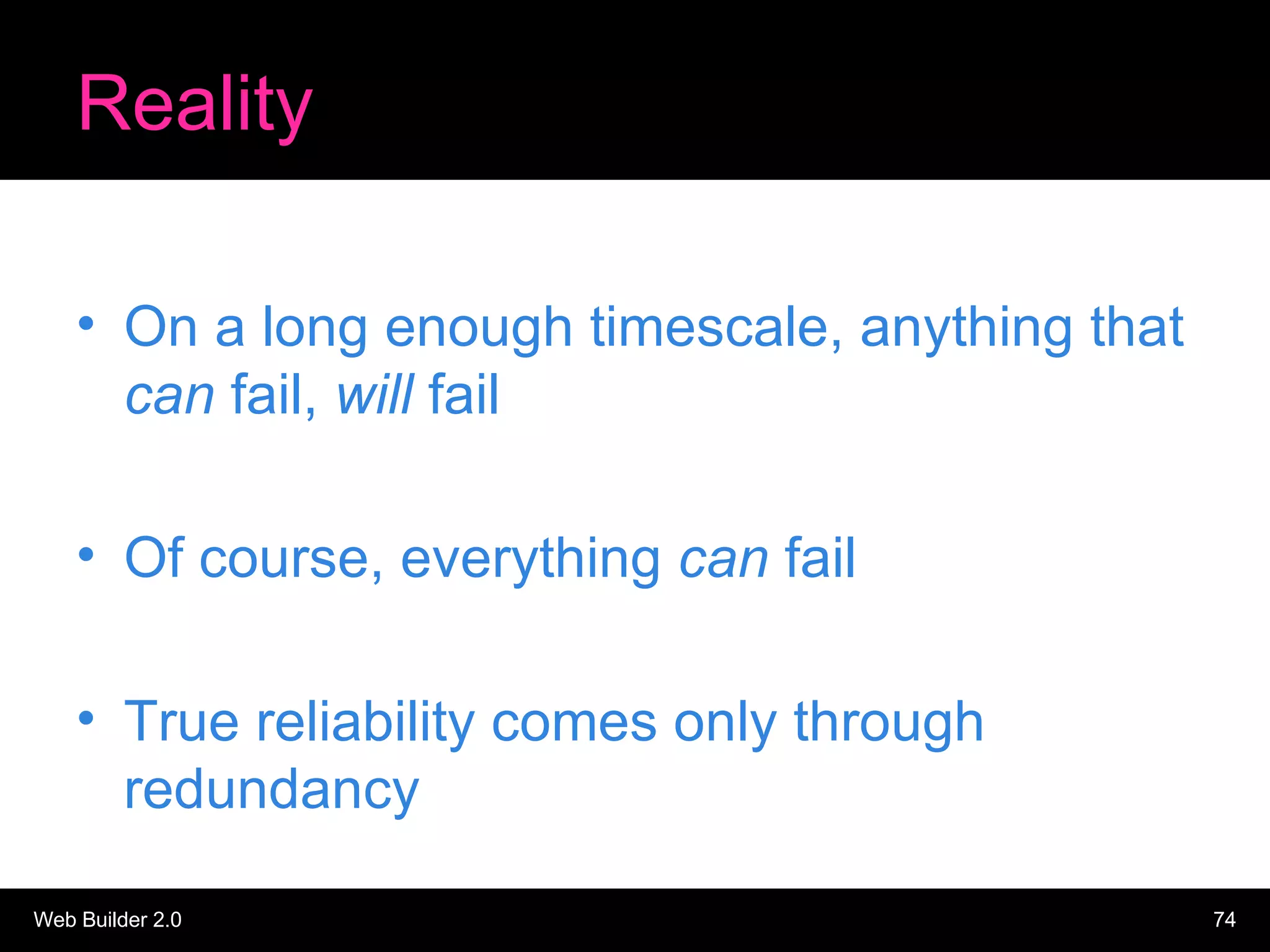 Reality

• On a long enough timescale, anything that can fail, will fail

• Of course, everything can fail

• True reliability comes only through redundancy

Web Builder 2.0

74